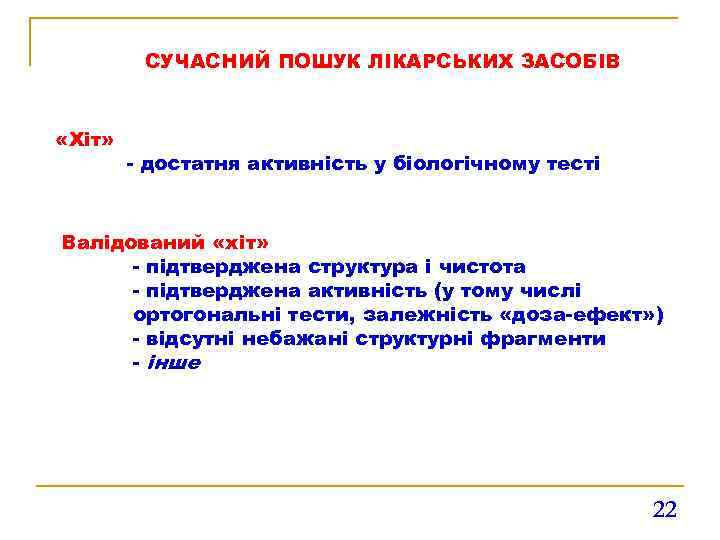 СУЧАСНИЙ ПОШУК ЛІКАРСЬКИХ ЗАСОБІВ

«Хіт»
- достатня активність у біологічному тесті

Валідований «хіт»
- підтверджена структура і чистота
- підтверджена активність (у тому числі ортогональні тести, залежність «доза-ефект»)
- відсутні небажані структурні фрагменти
- інше

22